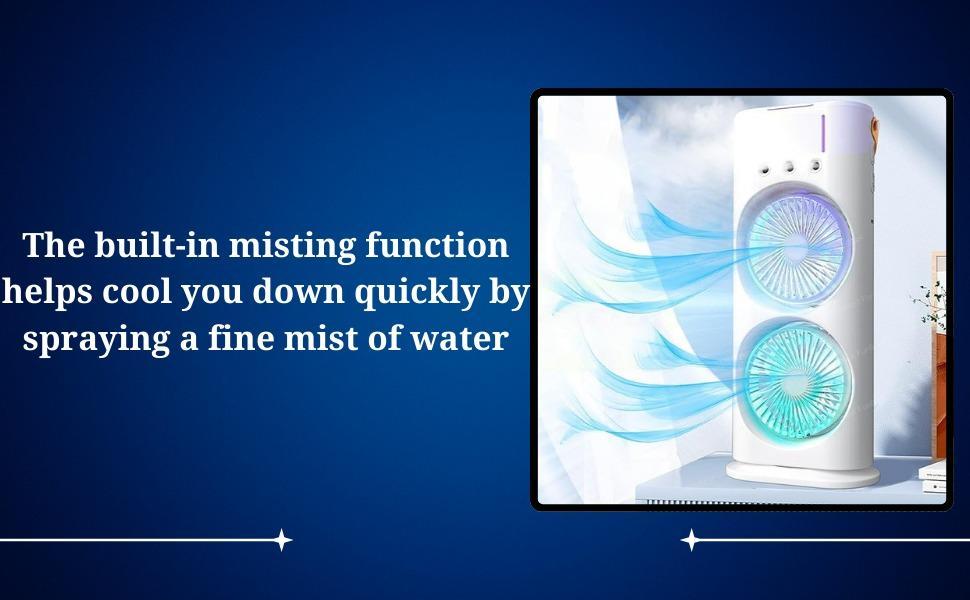 The built-in misting function helps cool you down quickly by spraying a fine mist of water